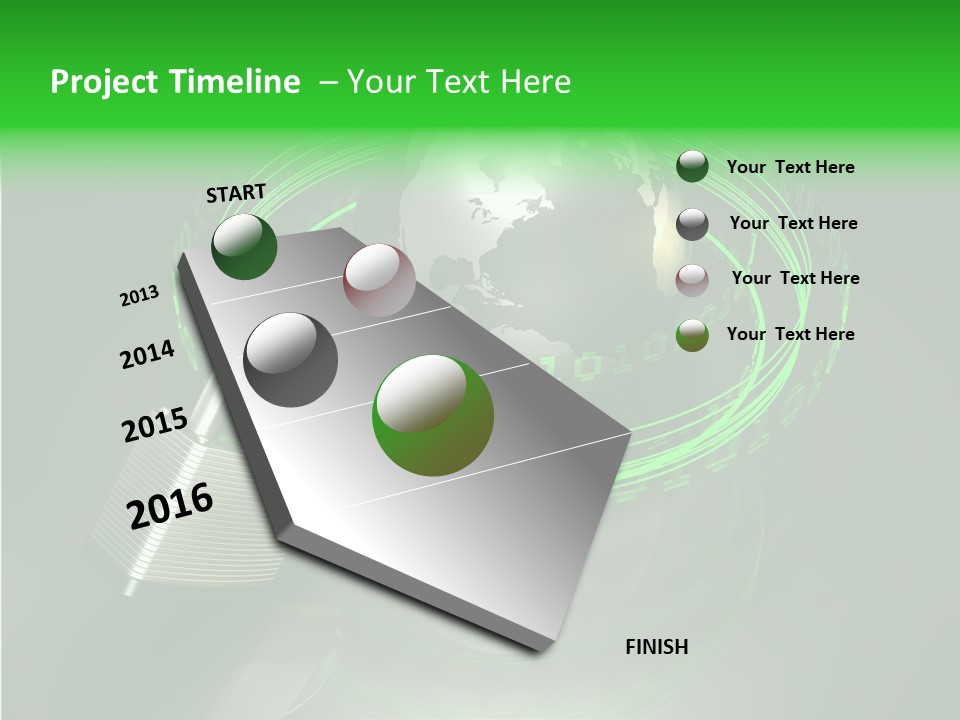 Project Timeline – Your Text Here

START

2013

2014

2015

2016

FINISH

Your Text Here

Your Text Here

Your Text Here

Your Text Here